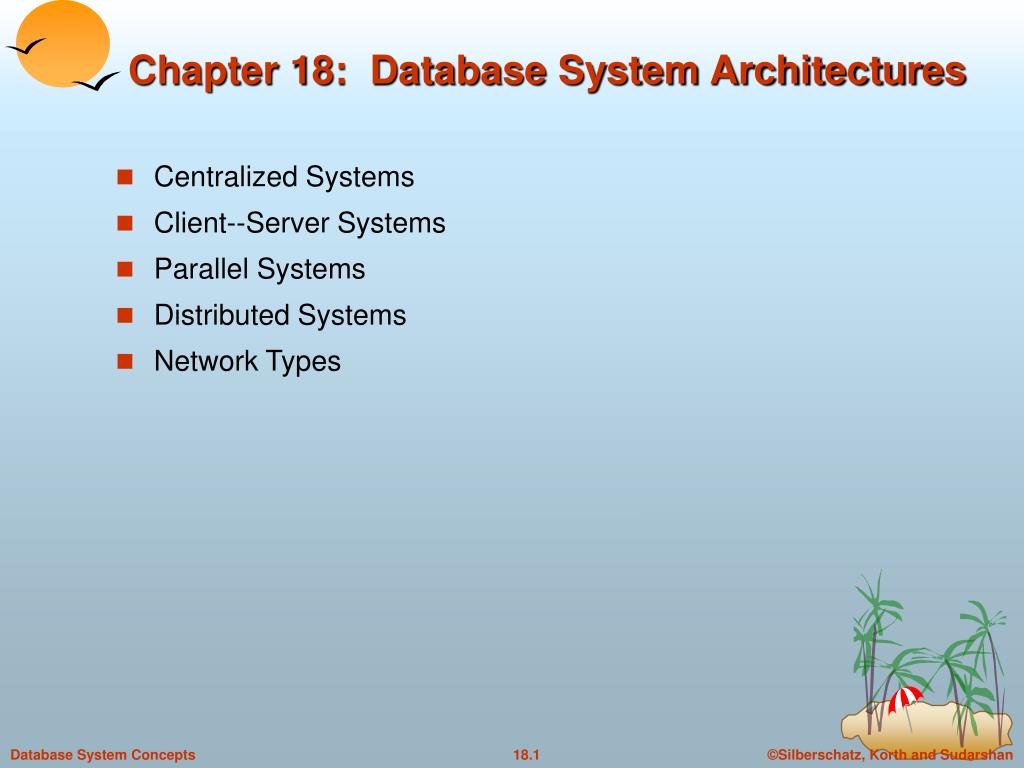 Chapter 18: Database System Architectures

Centralized Systems

Client--Server Systems

Parallel Systems

Distributed Systems

Network Types

Database System Concepts

18.1

©Silberschatz, Korth and Sudarshan